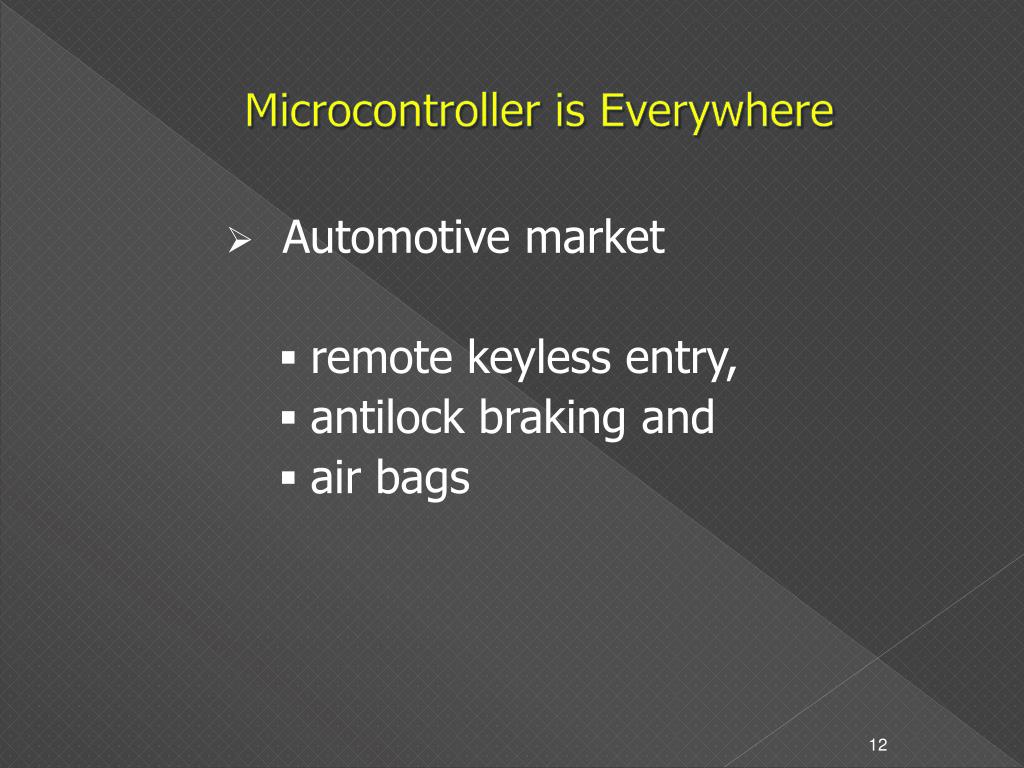 Microcontroller is Everywhere

➢ Automotive market

▪ remote keyless entry,
▪ antilock braking and
▪ air bags

12